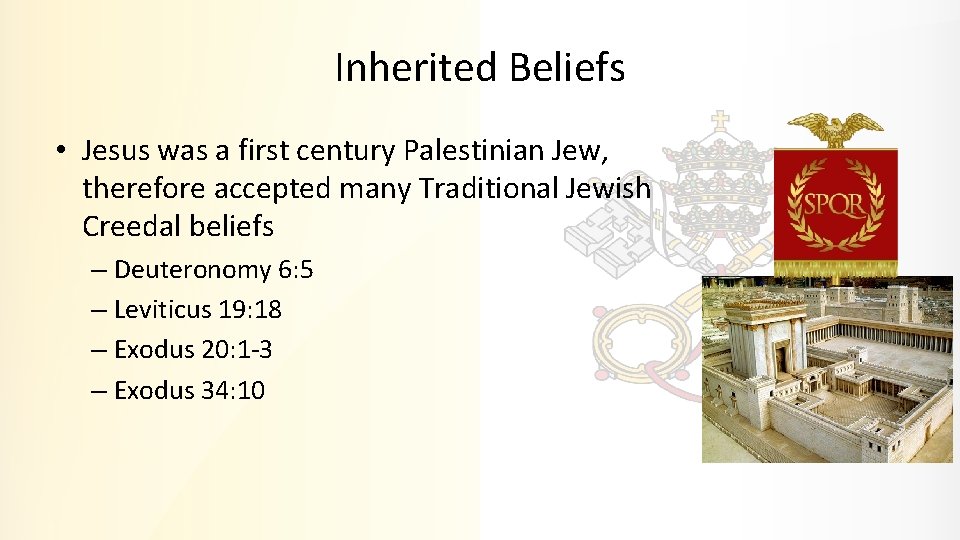 Inherited Beliefs

• Jesus was a first century Palestinian Jew, therefore accepted many Traditional Jewish Creedal beliefs
– Deuteronomy 6:5
– Leviticus 19:18
– Exodus 20:1-3
– Exodus 34:10

SPQR